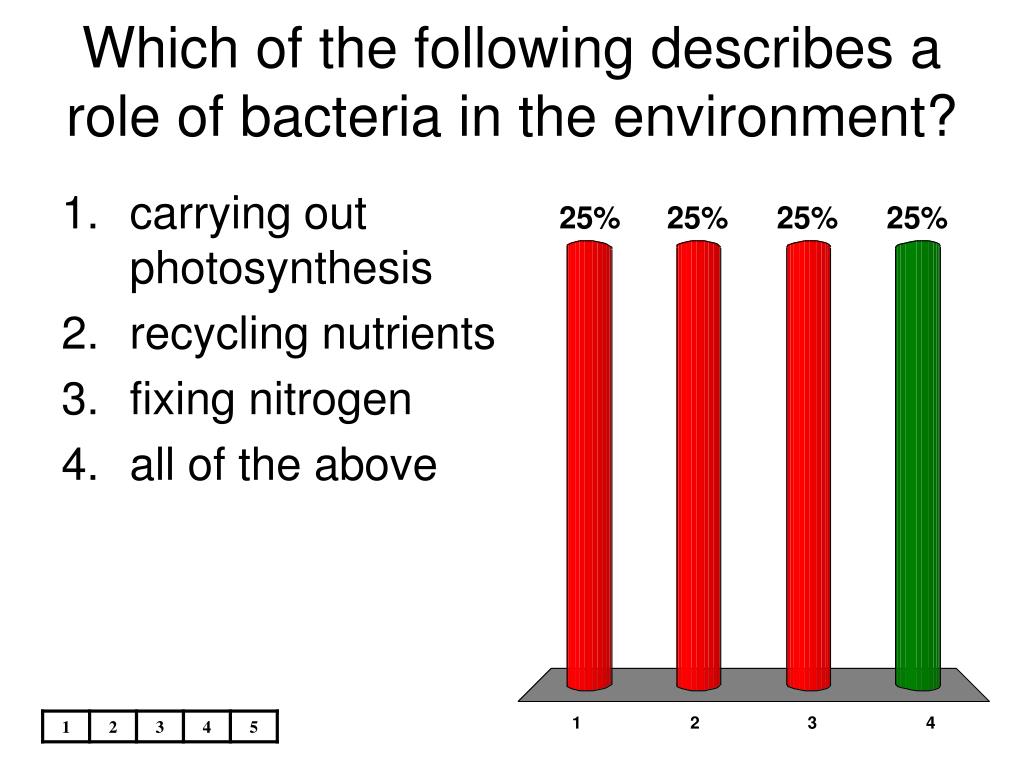 Which of the following describes a role of bacteria in the environment?

1. carrying out photosynthesis
2. recycling nutrients
3. fixing nitrogen
4. all of the above

25% 25% 25% 25%

1 2 3 4

| 1 | 2 | 3 | 4 | 5 |
|---|---|---|---|---|